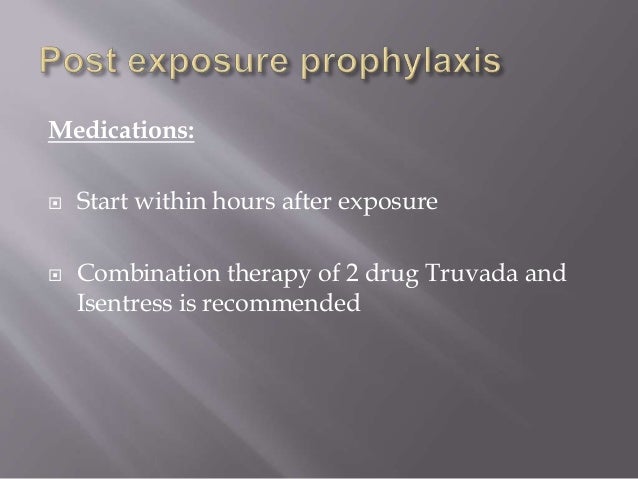 Post exposure prophylaxis

Medications:

Start within hours after exposure

Combination therapy of 2 drug Truvada and Isentress is recommended